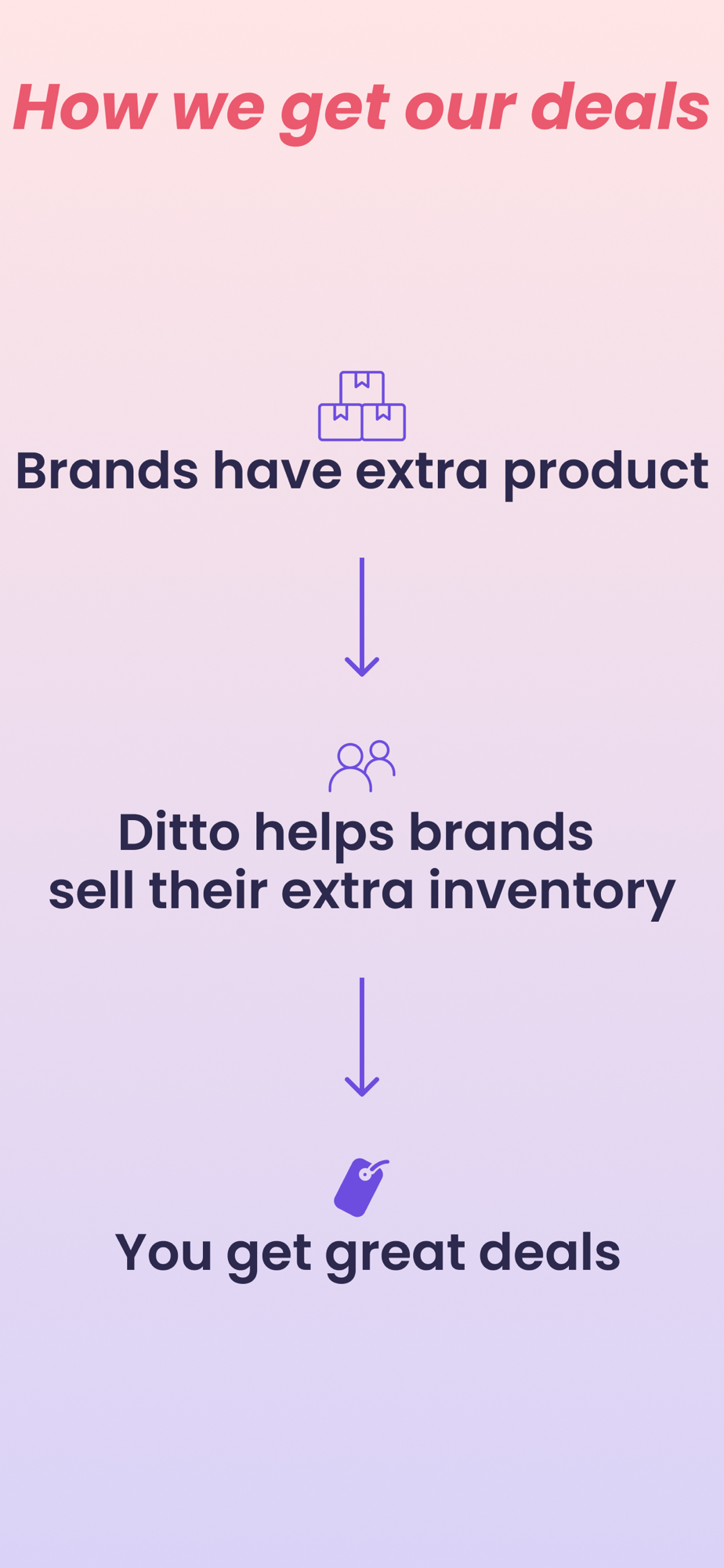 How we get our deals

Brands have extra product

Ditto helps brands sell their extra inventory

You get great deals